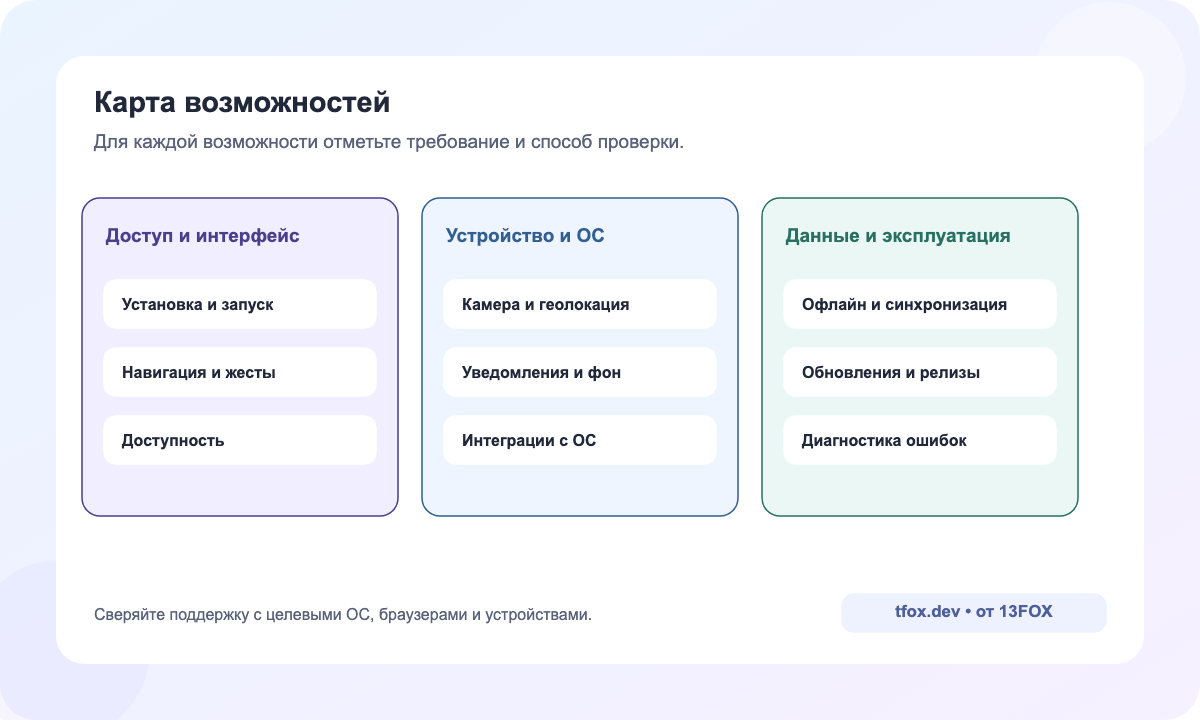 Карта возможностей

Для каждой возможности отметьте требование и способ проверки.

Доступ и интерфейс

Установка и запуск

Навигация и жесты

Доступность

Устройство и ОС

Камера и геолокация

Уведомления и фон

Интеграции с ОС

Данные и эксплуатация

Офлайн и синхронизация

Обновления и релизы

Диагностика ошибок

Сверяйте поддержку с целевыми ОС, браузерами и устройствами.

tfox.dev • от 13FOX